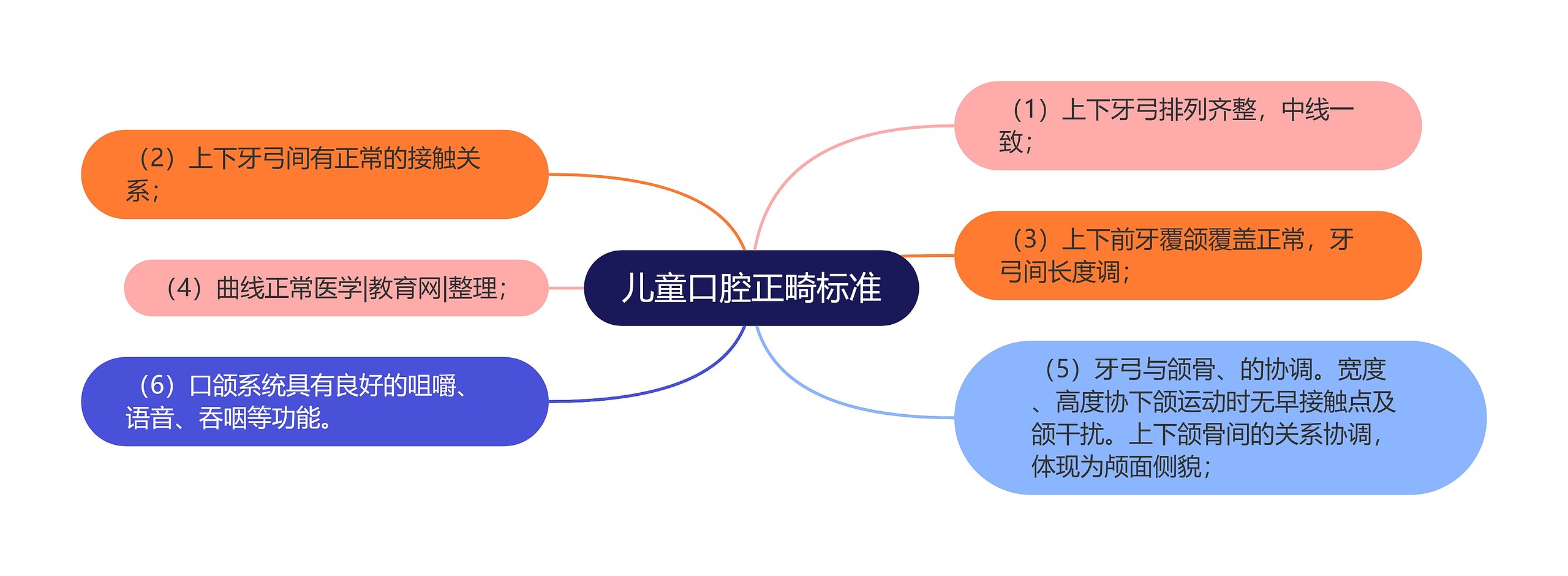 儿童口腔正畸标准

（1）上下牙弓排列齐整，中线一致；

（2）上下牙弓间有正常的接触关系；

（3）上下前牙覆颌覆盖正常，牙弓间长度调；

（4）曲线正常医学|教育网|整理；

（5）牙弓与颌骨、的协调。宽度、高度协下颌运动时无早接触点及颌干扰。上下颌骨间的关系协调，体现为颅面侧貌；

（6）口颌系统具有良好的咀嚼、语音、吞咽等功能。